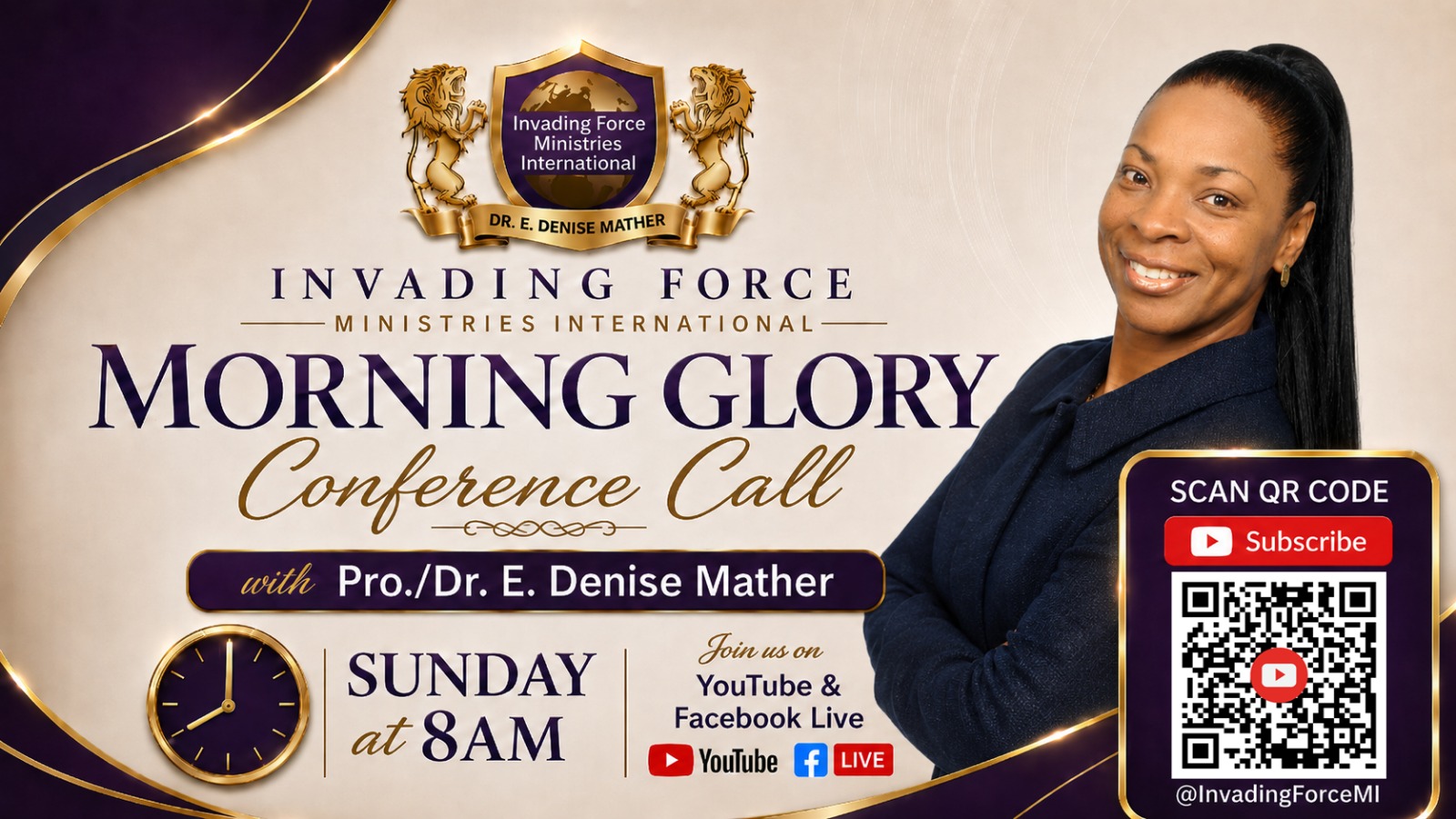 Invading Force Ministries International

DR. E. DENISE MATHER

INVADING FORCE

MINISTRIES INTERNATIONAL

MORNING GLORY

Conference Call

with Pro./Dr. E. Denise Mather

SUNDAY at 8AM

Join us on YouTube & Facebook Live

YouTube LIVE

SCAN QR CODE

Subscribe

@InvadingForceMI